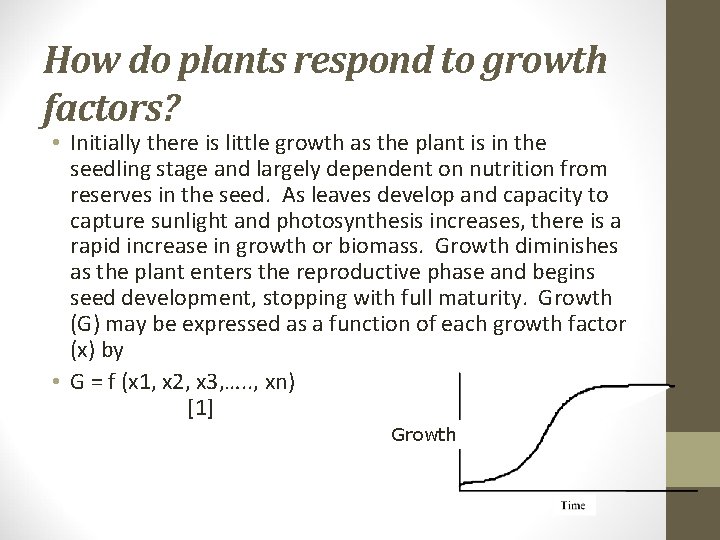 How do plants respond to growth factors?

• Initially there is little growth as the plant is in the seedling stage and largely dependent on nutrition from reserves in the seed. As leaves develop and capacity to capture sunlight and photosynthesis increases, there is a rapid increase in growth or biomass. Growth diminishes as the plant enters the reproductive phase and begins seed development, stopping with full maturity. Growth (G) may be expressed as a function of each growth factor (x) by

• G = f (x1, x2, x3,….., xn) [1]

Growth

Time